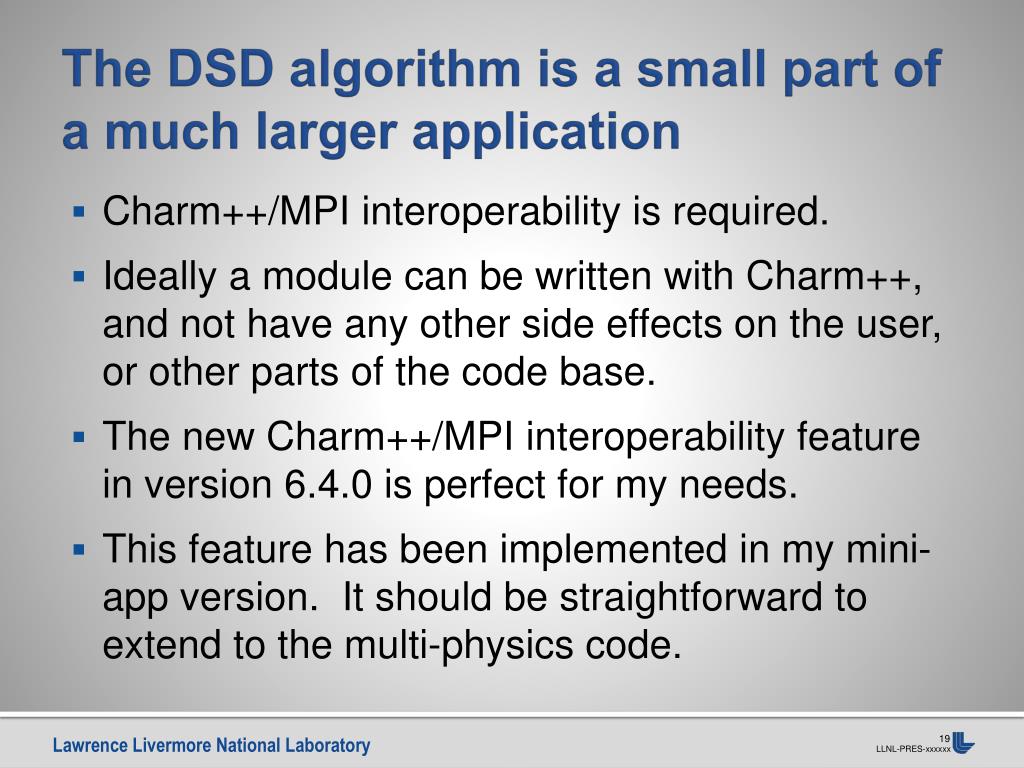 The DSD algorithm is a small part of a much larger application

▪ Charm++/MPI interoperability is required.

▪ Ideally a module can be written with Charm++, and not have any other side effects on the user, or other parts of the code base.

▪ The new Charm++/MPI interoperability feature in version 6.4.0 is perfect for my needs.

▪ This feature has been implemented in my mini-app version. It should be straightforward to extend to the multi-physics code.

Lawrence Livermore National Laboratory

19
LLNL-PRES-xxxxxx